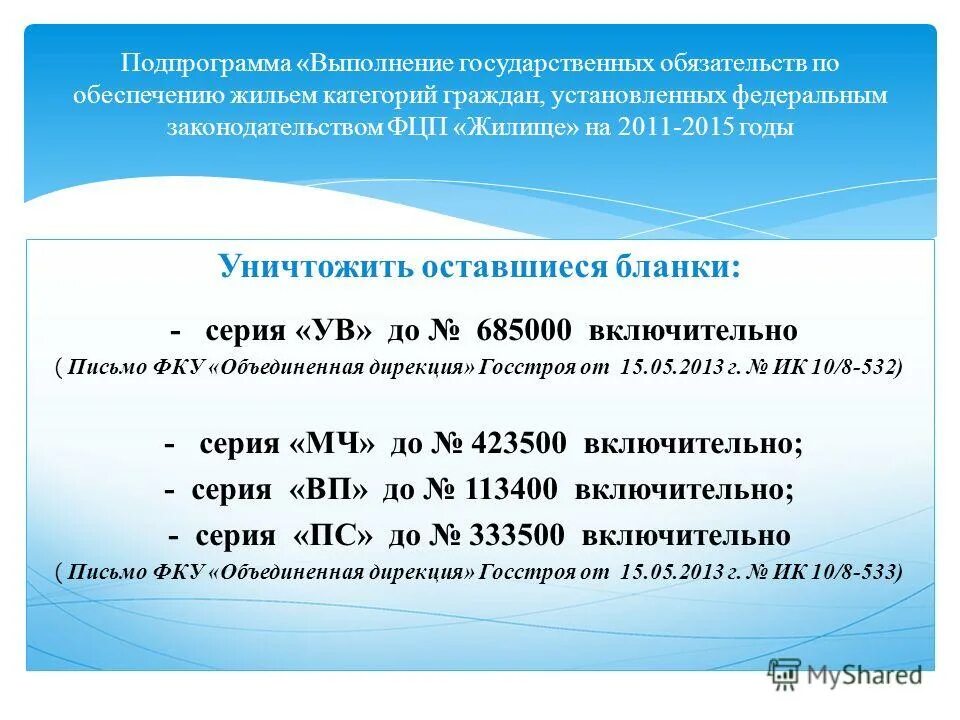 Подпрограмма «Выполнение государственных обязательств по обеспечению жильем категорий граждан, установленных федеральным законодательством ФЦП «Жилище» на 2011-2015 годы

Уничтожить оставшиеся бланки:

- серия «УВ» до № 685000 включительно
( Письмо ФКУ «Объединенная дирекция» Госстроя от 15.05.2013 г. № ИК 10/8-532)

- серия «МЧ» до № 423500 включительно;
- серия «ВП» до № 113400 включительно;
- серия «ПС» до № 333500 включительно
( Письмо ФКУ «Объединенная дирекция» Госстроя от 15.05.2013 г. № ИК 10/8-533)

MyShared